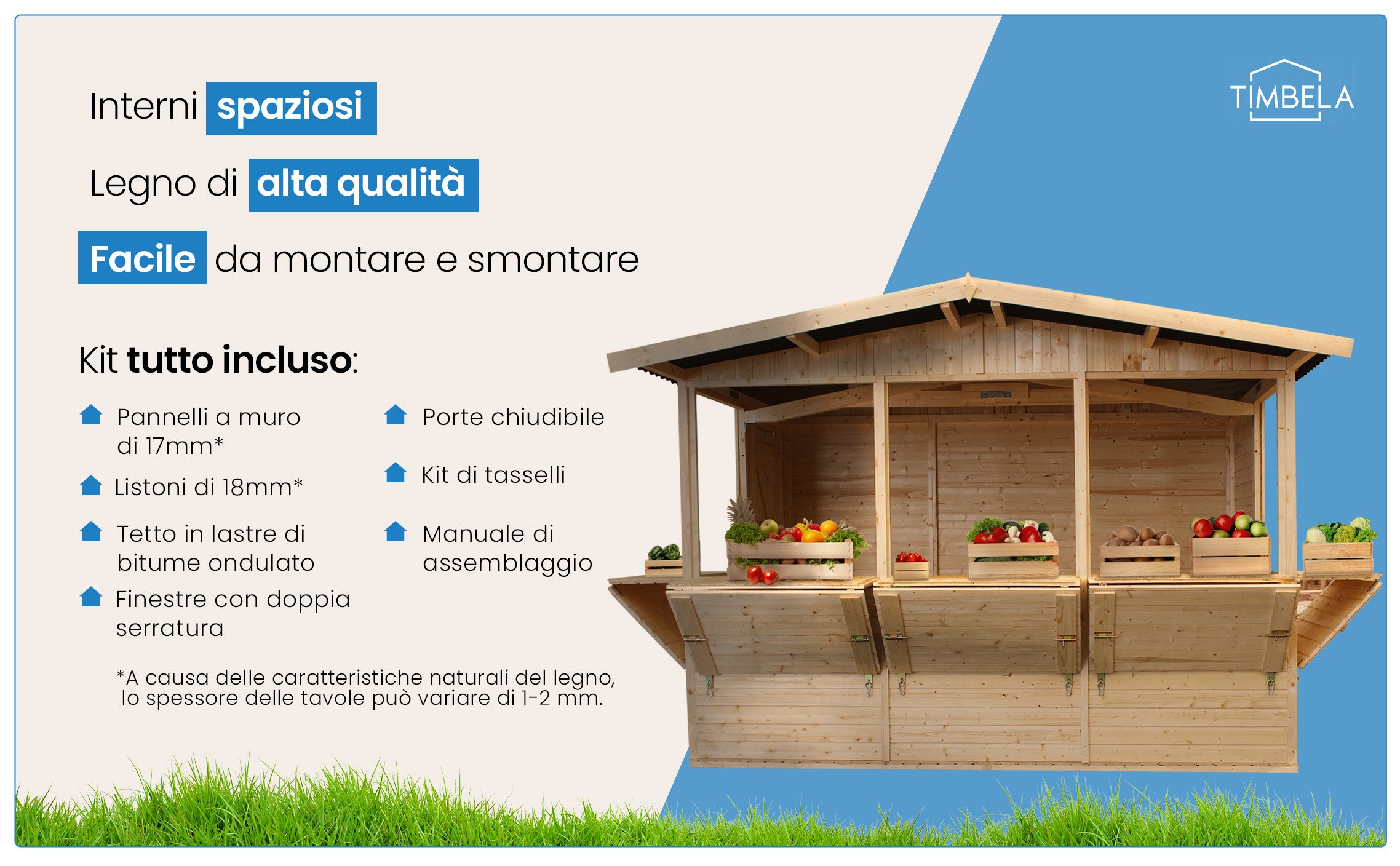 Interni spaziosi

Legno di alta qualità

Facile da montare e smontare

TIMBELA

Kit tutto incluso:

Pannelli a muro di 17mm*

Listoni di 18mm*

Tetto in lastre di bitume ondulato

Finestre con doppia serratura

Porte chiudibile

Kit di tasselli

Manuale di assemblaggio

*A causa delle caratteristiche naturali del legno, lo spessore delle tavole può variare di 1-2 mm.